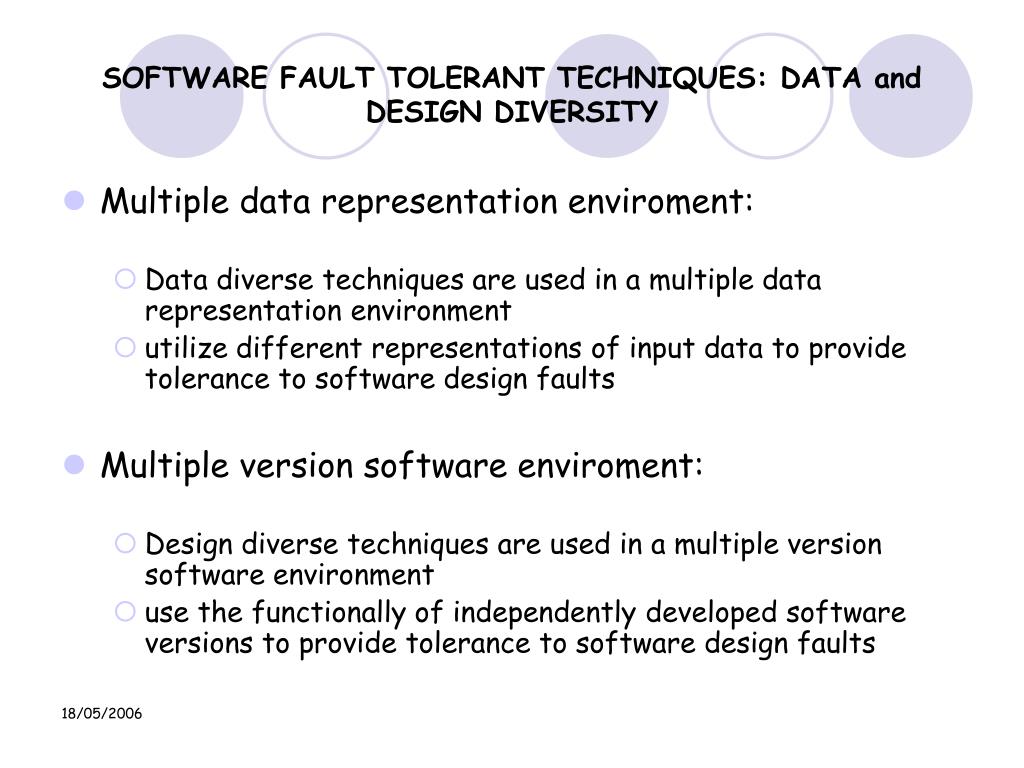 SOFTWARE FAULT TOLERANT TECHNIQUES: DATA and DESIGN DIVERSITY

Multiple data representation enviroment:

Data diverse techniques are used in a multiple data representation environment

utilize different representations of input data to provide tolerance to software design faults

Multiple version software enviroment:

Design diverse techniques are used in a multiple version software environment

use the functionally of independently developed software versions to provide tolerance to software design faults

18/05/2006